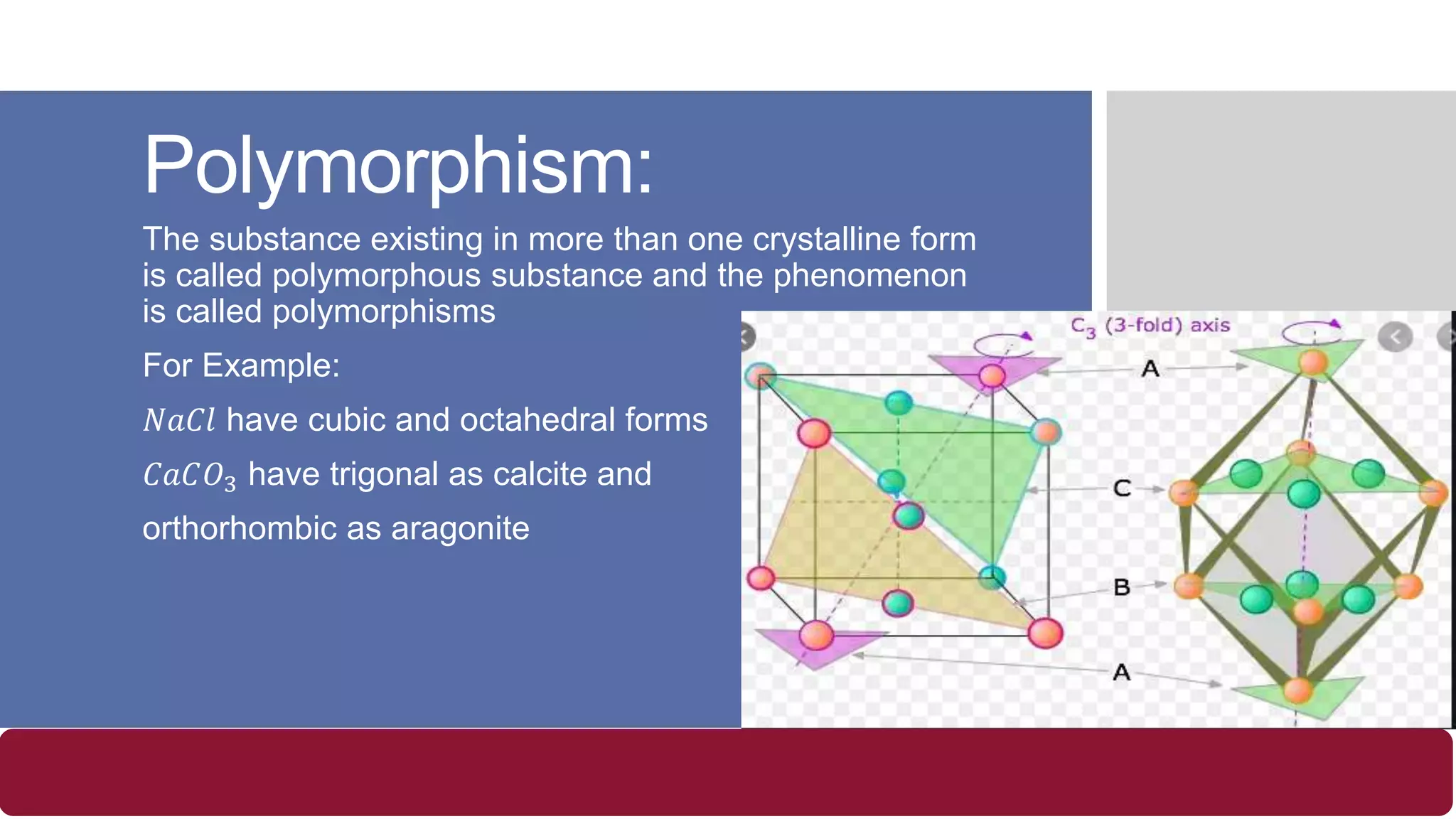 Polymorphism:

The substance existing in more than one crystalline form is called polymorphous substance and the phenomenon is called polymorphisms

For Example:

$NaCl$ have cubic and octahedral forms

$CaCO_3$ have trigonal as calcite and orthorhombic as aragonite

$C_3$ (3-fold) axis

A

C

B

A